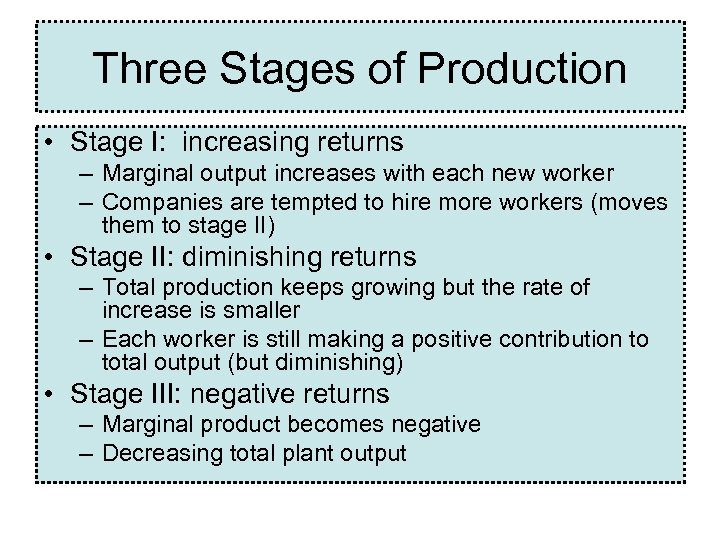 Three Stages of Production

• Stage I: increasing returns
– Marginal output increases with each new worker
– Companies are tempted to hire more workers (moves them to stage II)
• Stage II: diminishing returns
– Total production keeps growing but the rate of increase is smaller
– Each worker is still making a positive contribution to total output (but diminishing)
• Stage III: negative returns
– Marginal product becomes negative
– Decreasing total plant output